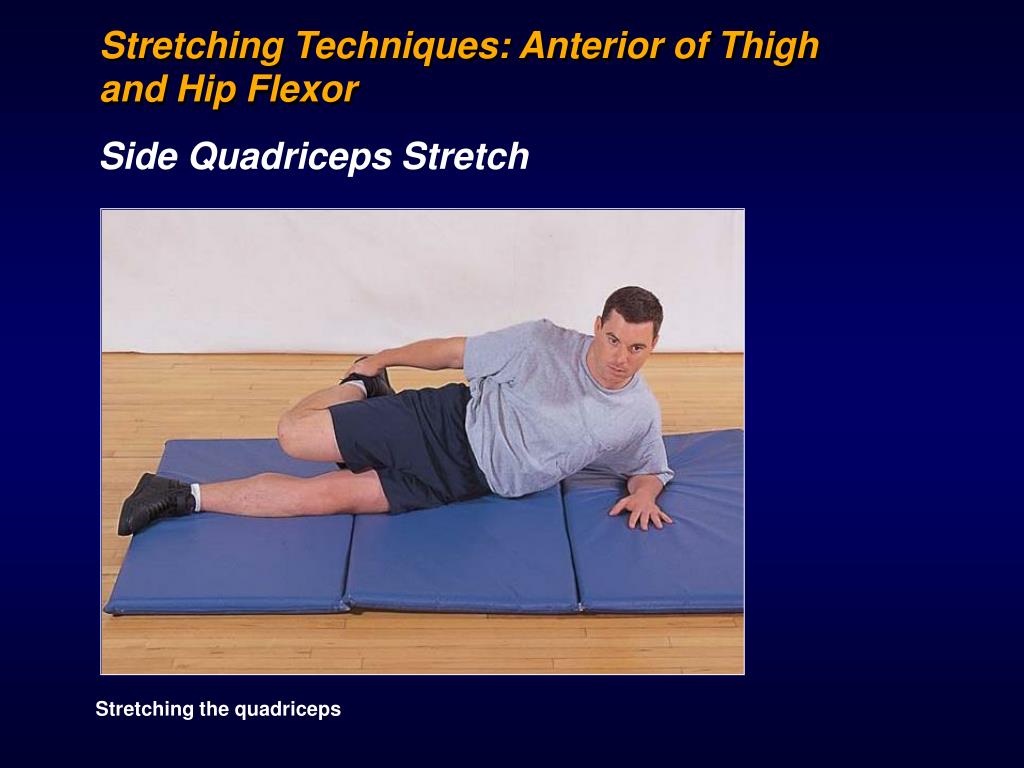 Stretching Techniques: Anterior of Thigh and Hip Flexor

Side Quadriceps Stretch

Stretching the quadriceps